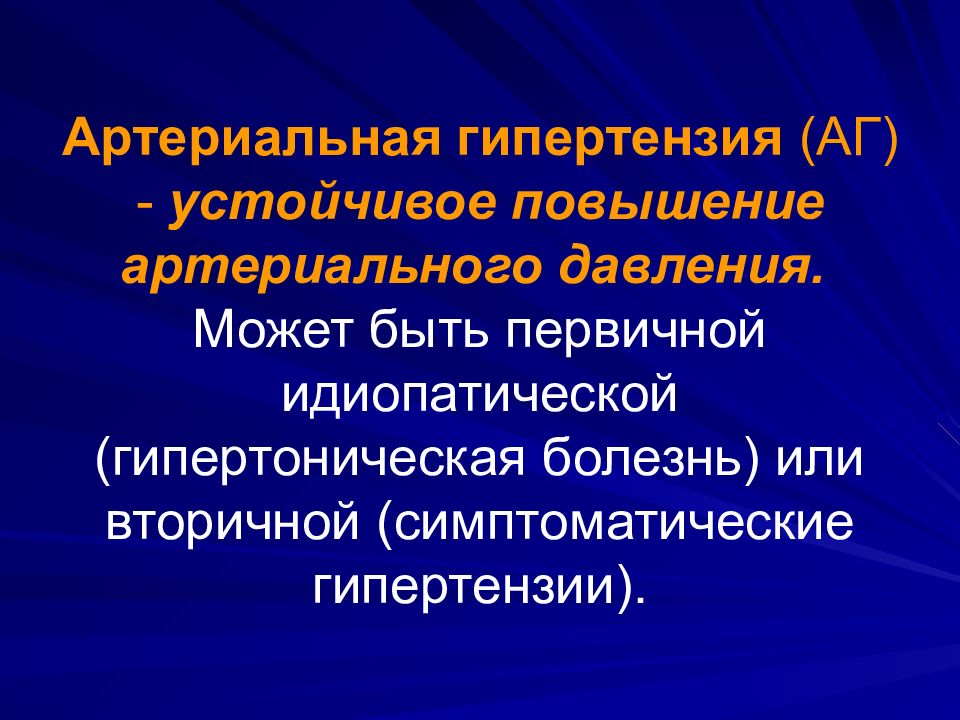 Артериальная гипертензия (АГ) - устойчивое повышение артериального давления. Может быть первичной идиопатической (гипертоническая болезнь) или вторичной (симптоматические гипертензии).